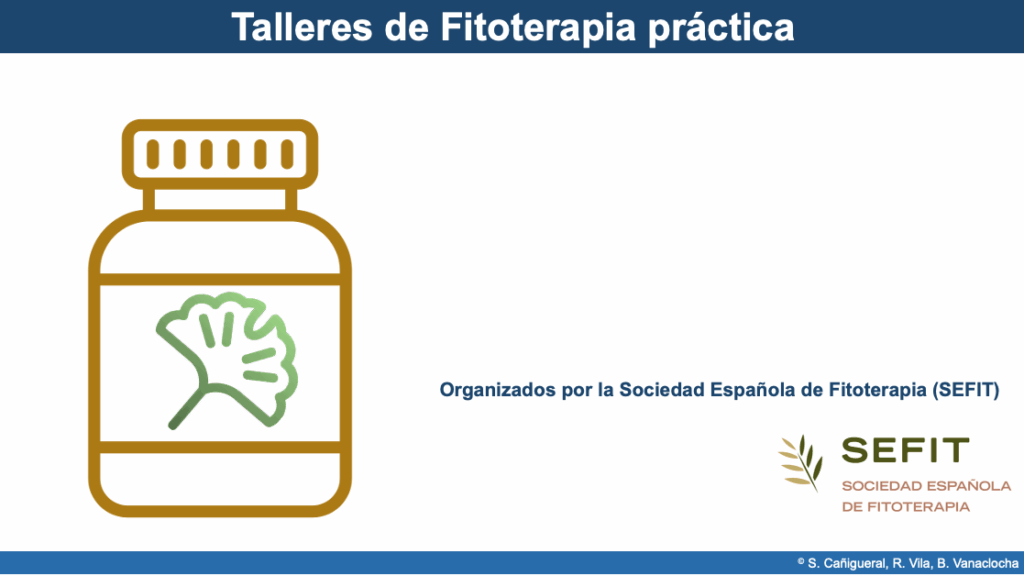 Talleres de Fitoterapia práctica

Organizados por la Sociedad Española de Fitoterapia (SEFIT)

SEFIT
SOCIEDAD ESPAÑOLA
DE FITOTERAPIA

© S. Cañigueral, R. Vila, B. Vanaclocha